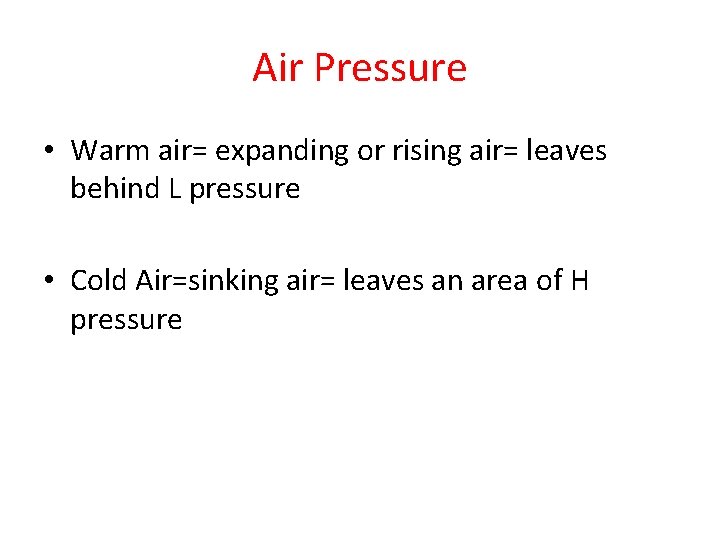 Air Pressure

• Warm air= expanding or rising air= leaves behind L pressure

• Cold Air=sinking air= leaves an area of H pressure